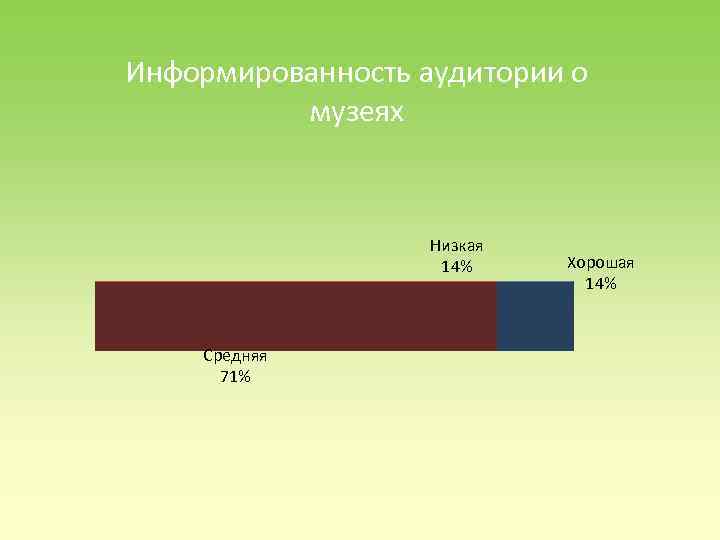 Информированность аудитории о музеях

Низкая
14%

Хорошая
14%

Средняя
71%